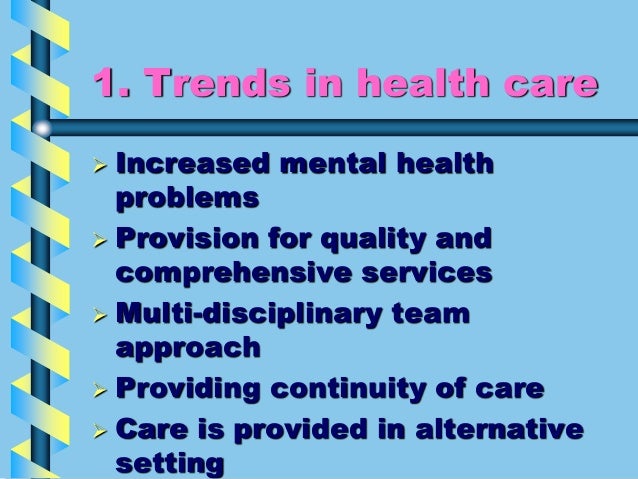 1. Trends in health care

➢ Increased mental health problems
➢ Provision for quality and comprehensive services
➢ Multi-disciplinary team approach
➢ Providing continuity of care
➢ Care is provided in alternative setting